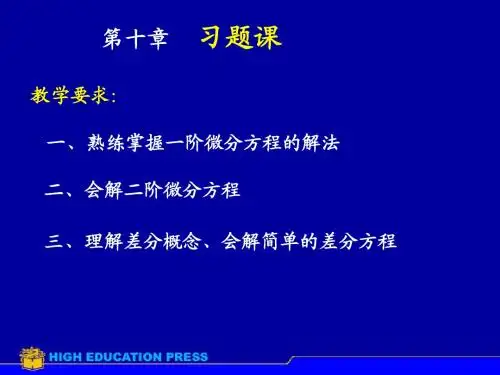 第十章　习题课

教学要求:

一、熟练掌握一阶微分方程的解法

二、会解二阶微分方程

三、理解差分概念、会解简单的差分方程

HIGH EDUCATION PRESS